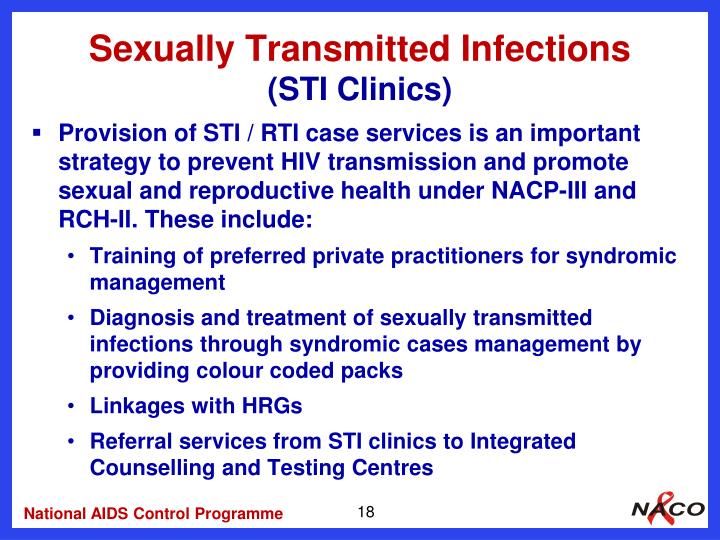 Sexually Transmitted Infections
(STI Clinics)

▪ Provision of STI / RTI case services is an important strategy to prevent HIV transmission and promote sexual and reproductive health under NACP-III and RCH-II. These include:

• Training of preferred private practitioners for syndromic management
• Diagnosis and treatment of sexually transmitted infections through syndromic cases management by providing colour coded packs
• Linkages with HRGs
• Referral services from STI clinics to Integrated Counselling and Testing Centres

National AIDS Control Programme 18 NACO